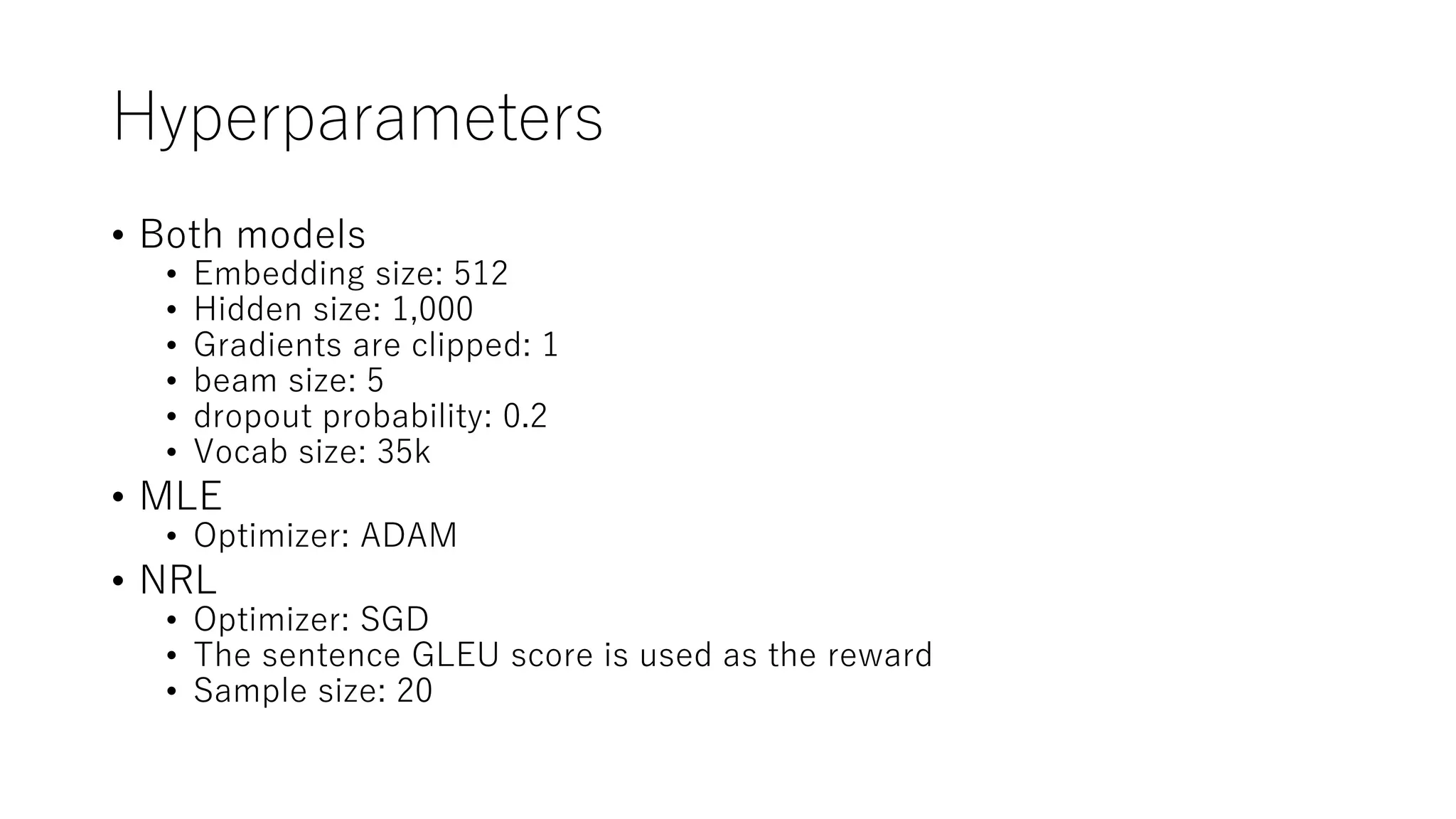 Hyperparameters

• Both models
  • Embedding size: 512
  • Hidden size: 1,000
  • Gradients are clipped: 1
  • beam size: 5
  • dropout probability: 0.2
  • Vocab size: 35k
• MLE
  • Optimizer: ADAM
• NRL
  • Optimizer: SGD
  • The sentence GLEU score is used as the reward
  • Sample size: 20